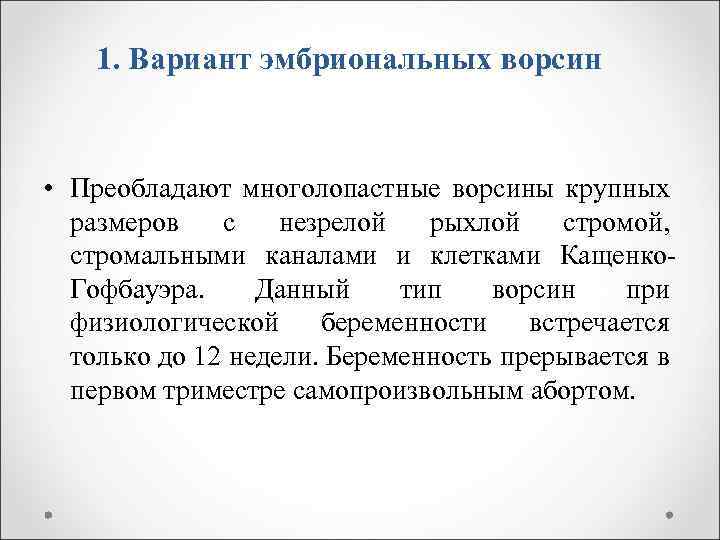 1. Вариант эмбриональных ворсин

• Преобладают многолопастные ворсины крупных размеров с незрелой рыхлой стромой, стромальными каналами и клетками Кащенко-Гофбауэра. Данный тип ворсин при физиологической беременности встречается только до 12 недели. Беременность прерывается в первом триместре самопроизвольным абортом.